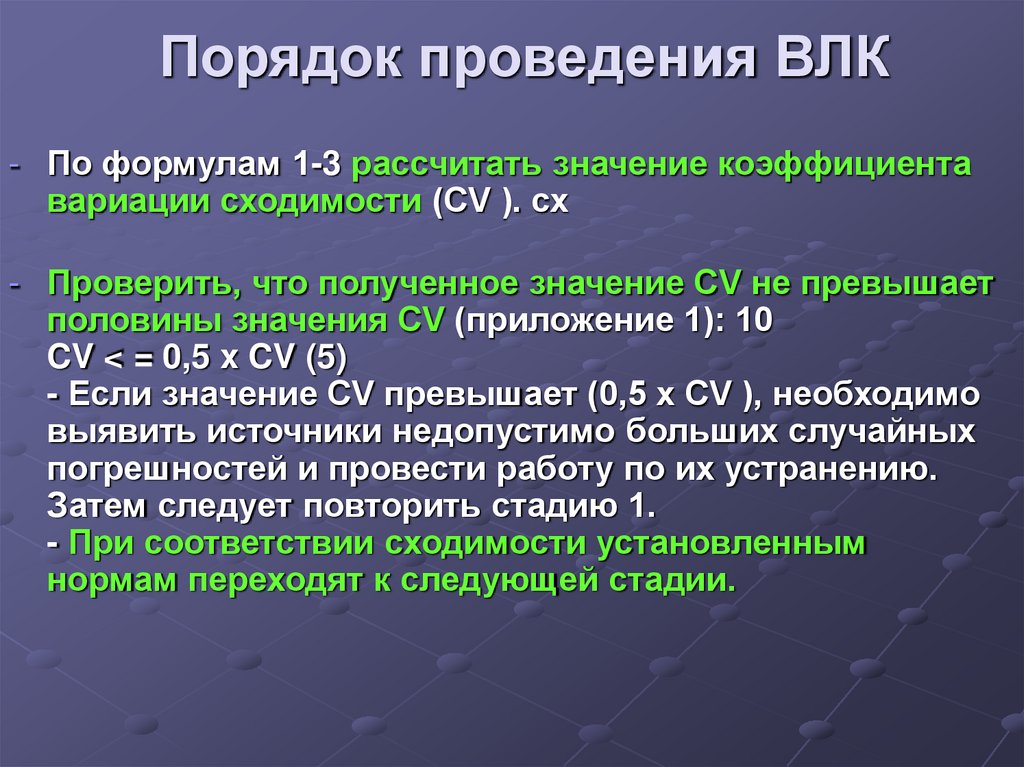 Порядок проведения ВЛК

- По формулам 1-3 рассчитать значение коэффициента вариации сходимости (CV ). сх

- Проверить, что полученное значение CV не превышает половины значения CV (приложение 1): 10
CV < = 0,5 х CV (5)
- Если значение CV превышает (0,5 х CV ), необходимо выявить источники недопустимо больших случайных погрешностей и провести работу по их устранению. Затем следует повторить стадию 1.
- При соответствии сходимости установленным нормам переходят к следующей стадии.